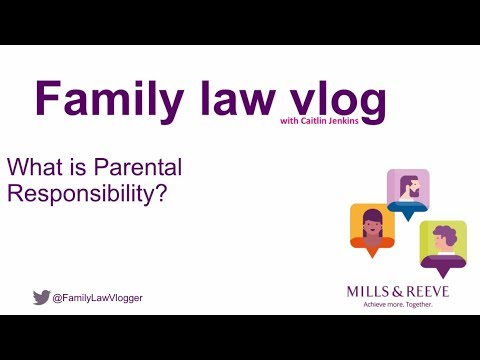 Family law vlog
with Caitlin Jenkins

What is Parental Responsibility?

@FamilyLawVlogger

MILLS & REEVE
Achieve more. Together.